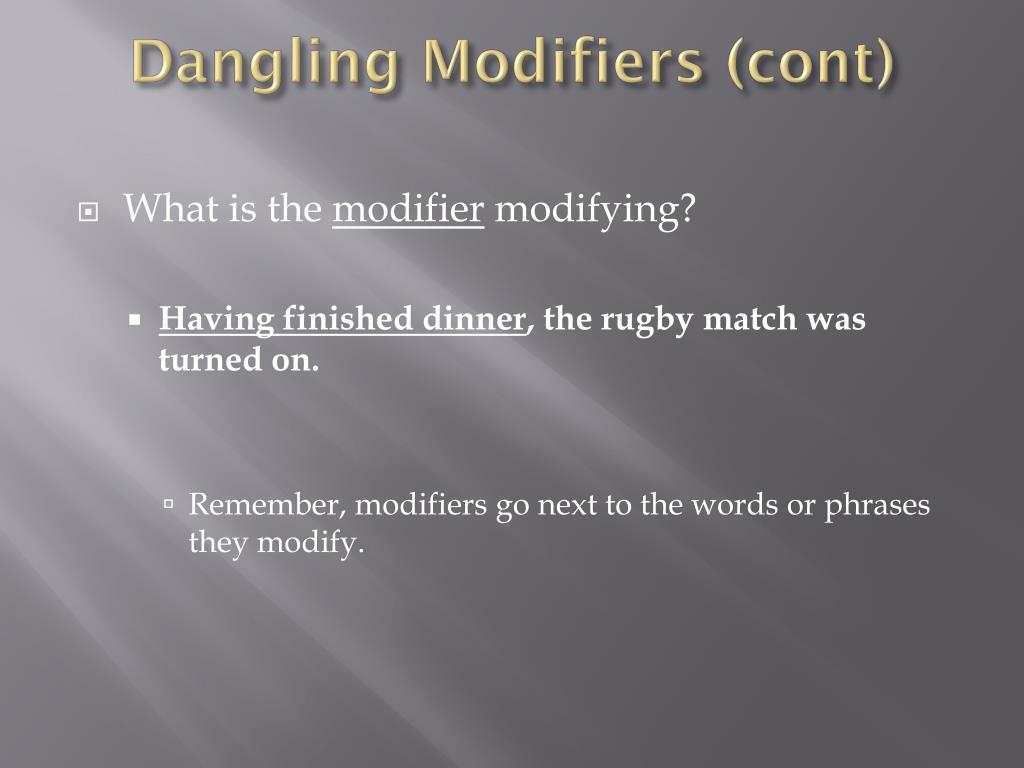 Dangling Modifiers (cont)

What is the modifier modifying?

Having finished dinner, the rugby match was turned on.

Remember, modifiers go next to the words or phrases they modify.